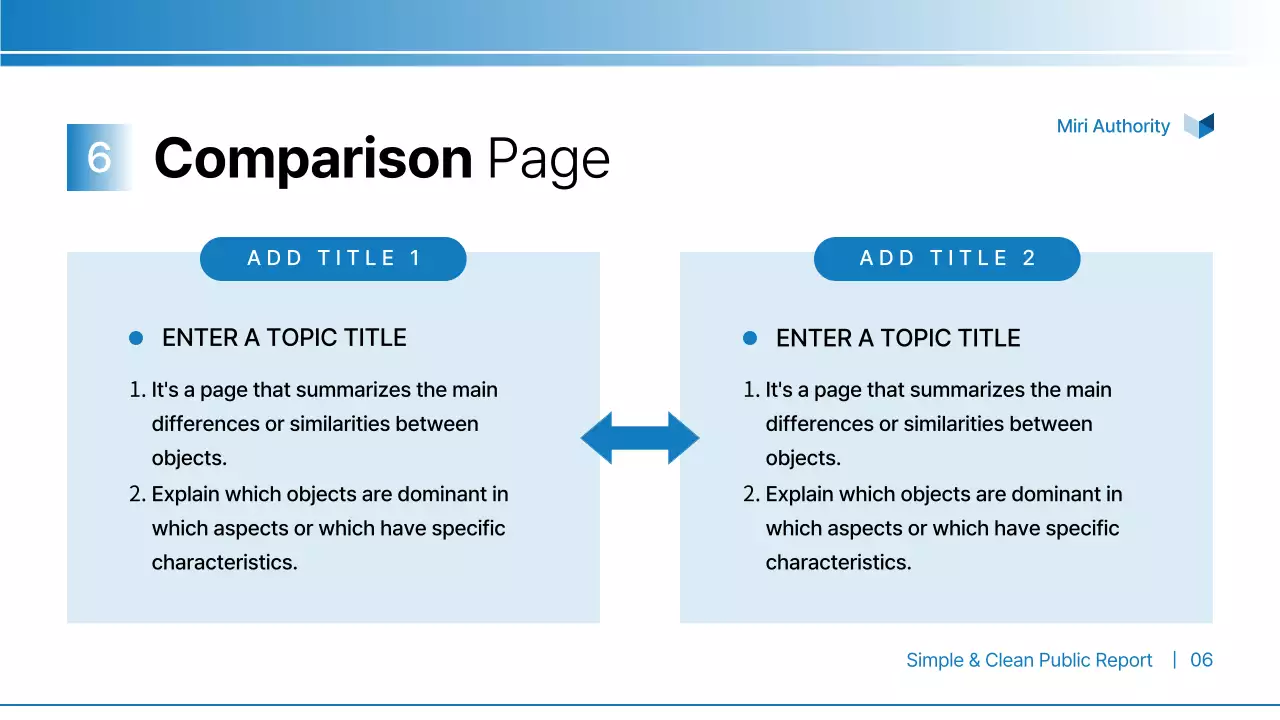 Miri Authority

6 Comparison Page

ADD TITLE 1

ENTER A TOPIC TITLE

1. It's a page that summarizes the main differences or similarities between objects.
2. Explain which objects are dominant in which aspects or which have specific characteristics.

ADD TITLE 2

ENTER A TOPIC TITLE

1. It's a page that summarizes the main differences or similarities between objects.
2. Explain which objects are dominant in which aspects or which have specific characteristics.

Simple & Clean Public Report | 06